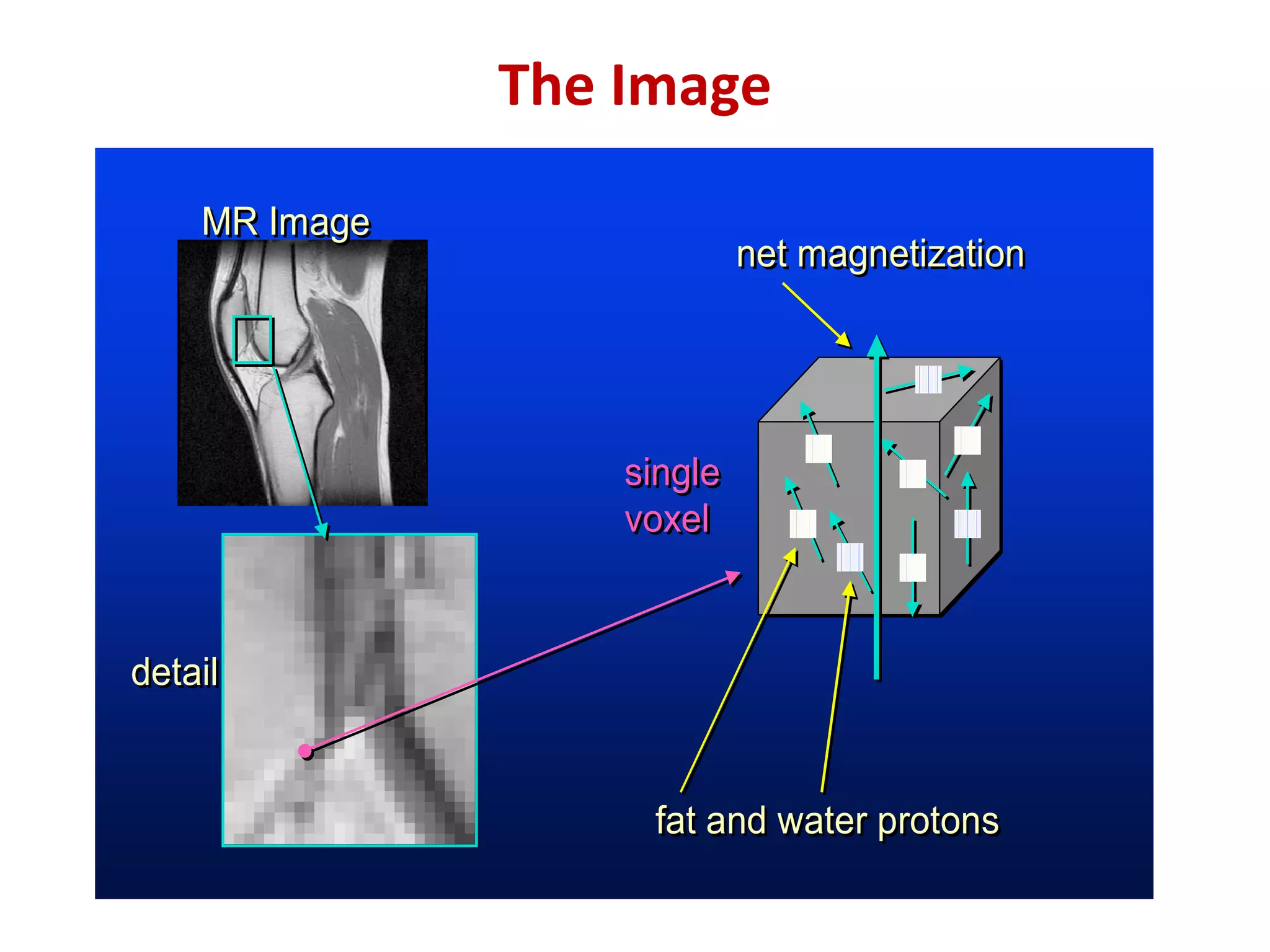 The Image

MR Image

net magnetization

single voxel

detail

fat and water protons